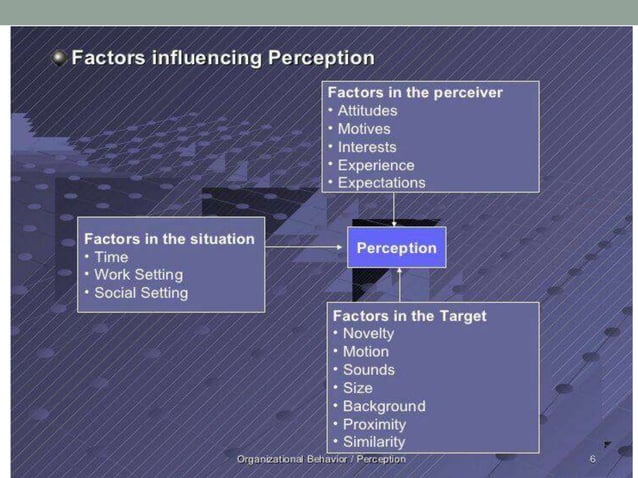 Factors influencing Perception

Factors in the perceiver
• Attitudes
• Motives
• Interests
• Experience
• Expectations

Factors in the situation
• Time
• Work Setting
• Social Setting

Perception

Factors in the Target
• Novelty
• Motion
• Sounds
• Size
• Background
• Proximity
• Similarity

Organizational Behavior / Perception

6